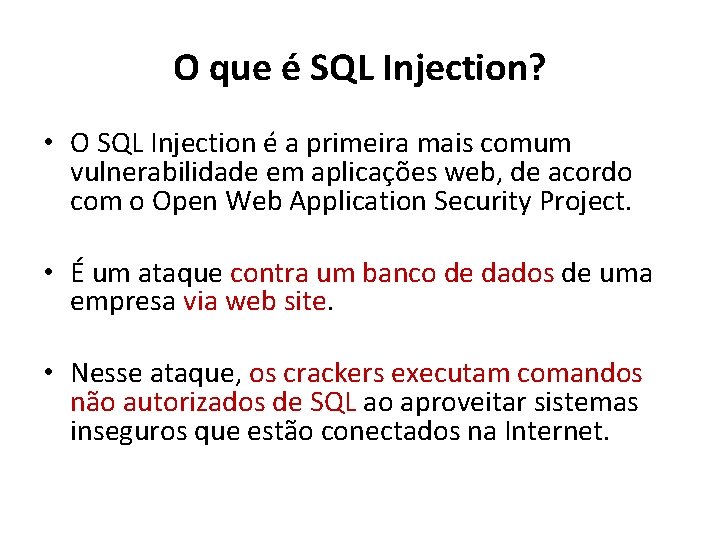 O que é SQL Injection?

• O SQL Injection é a primeira mais comum vulnerabilidade em aplicações web, de acordo com o Open Web Application Security Project.

• É um ataque contra um banco de dados de uma empresa via web site.

• Nesse ataque, os crackers executam comandos não autorizados de SQL ao aproveitar sistemas inseguros que estão conectados na Internet.